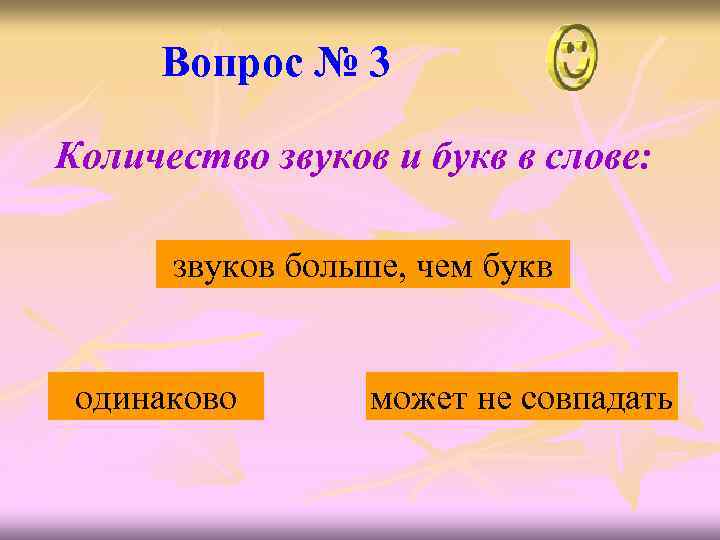 Вопрос № 3

Количество звуков и букв в слове:

звуков больше, чем букв

одинаково

может не совпадать